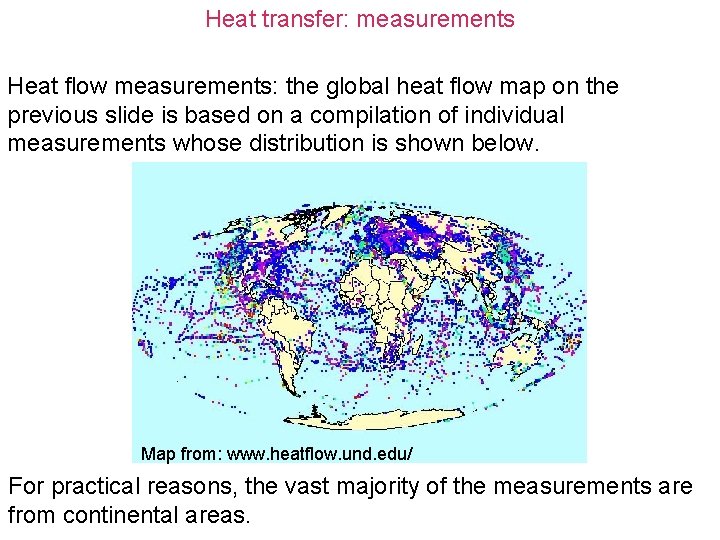 Heat transfer: measurements

Heat flow measurements: the global heat flow map on the previous slide is based on a compilation of individual measurements whose distribution is shown below.

Map from: www.heatflow.und.edu/

For practical reasons, the vast majority of the measurements are from continental areas.